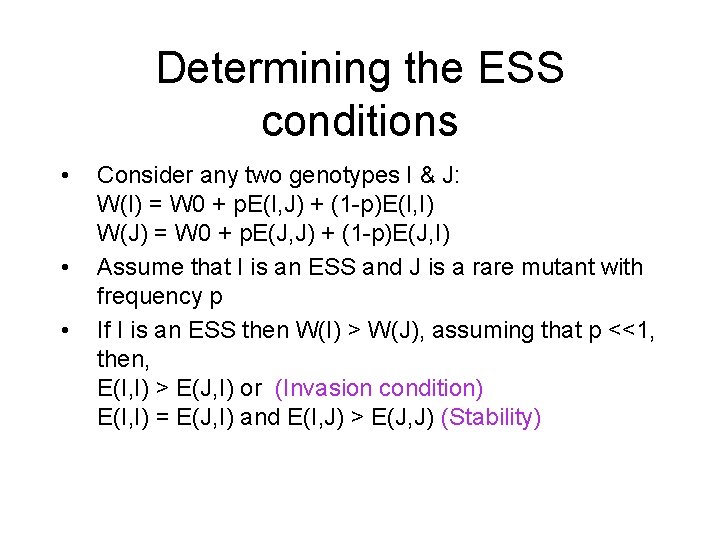 Determining the ESS conditions

• Consider any two genotypes I & J:
W(I) = W0 + pE(I,J) + (1-p)E(I,I)
W(J) = W0 + pE(J,J) + (1-p)E(J,I)

• Assume that I is an ESS and J is a rare mutant with frequency p

• If I is an ESS then W(I) > W(J), assuming that p <<1, then,
E(I,I) > E(J,I) or (Invasion condition)
E(I,I) = E(J,I) and E(I,J) > E(J,J) (Stability)